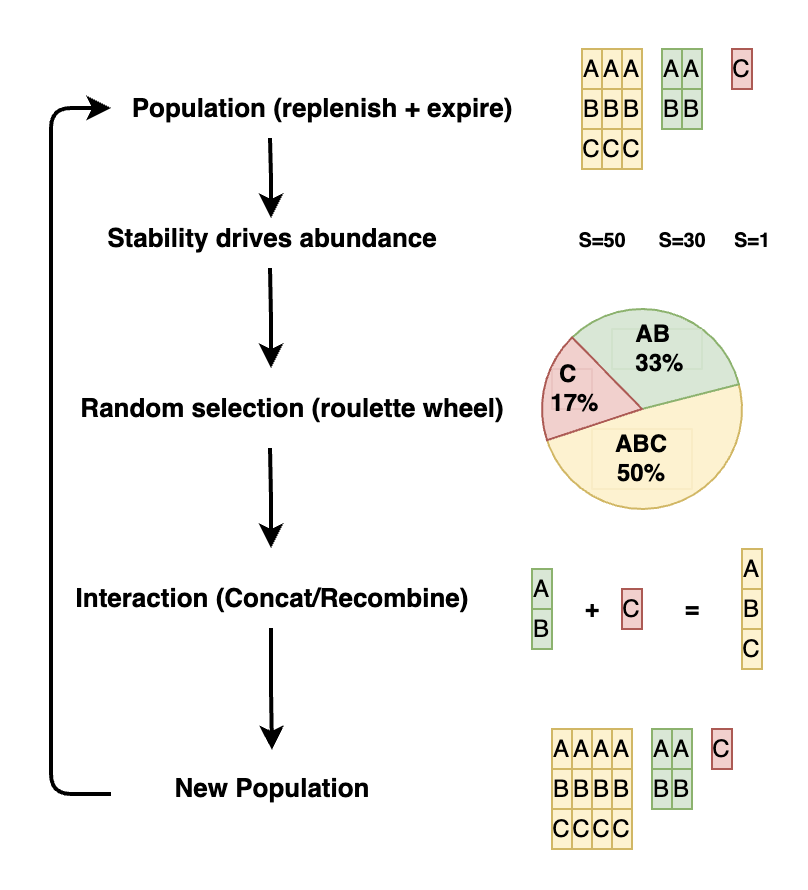 Population (replenish + expire)

A A A
B B B
C C C

A A
B B

C

Stability drives abundance

S=50 S=30 S=1

Random selection (roulette wheel)

AB
33%

C
17%

ABC
50%

Interaction (Concat/Recombine)

A
B
+
C
=
A
B
C

New Population

A A A A
B B B B
C C C C

A A
B B

C